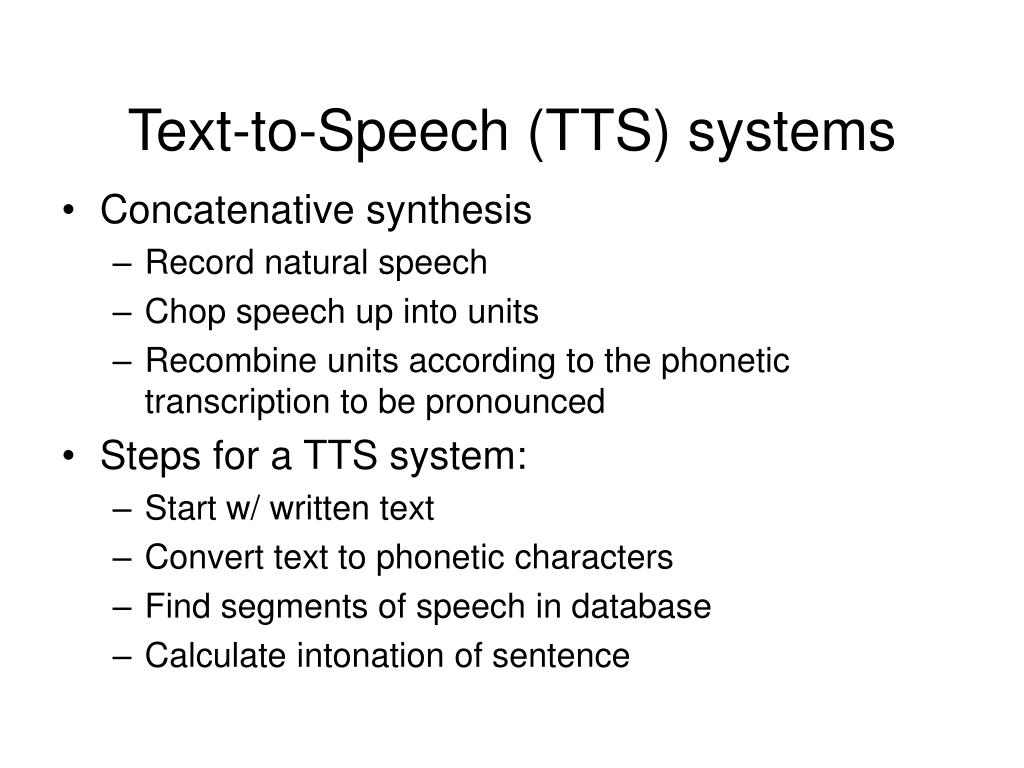 Text-to-Speech (TTS) systems

• Concatenative synthesis
– Record natural speech
– Chop speech up into units
– Recombine units according to the phonetic transcription to be pronounced

• Steps for a TTS system:
– Start w/ written text
– Convert text to phonetic characters
– Find segments of speech in database
– Calculate intonation of sentence